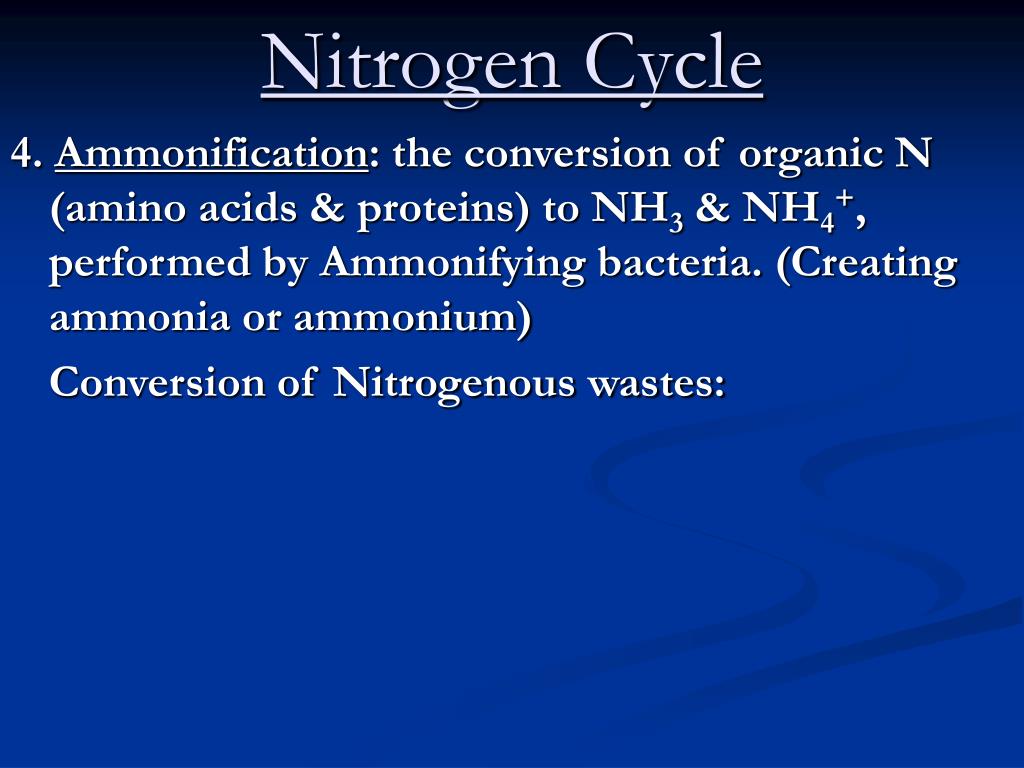 Nitrogen Cycle

4. Ammonification: the conversion of organic N (amino acids & proteins) to $NH_3$ & $NH_4^+$, performed by Ammonifying bacteria. (Creating ammonia or ammonium)

Conversion of Nitrogenous wastes: